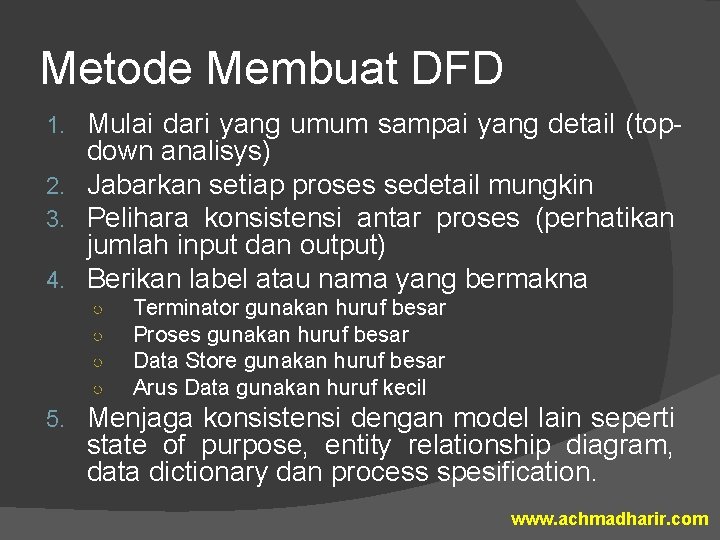 Metode Membuat DFD

1. Mulai dari yang umum sampai yang detail (top-down analisys)
2. Jabarkan setiap proses sedetail mungkin
3. Pelihara konsistensi antar proses (perhatikan jumlah input dan output)
4. Berikan label atau nama yang bermakna
   ○ Terminator gunakan huruf besar
   ○ Proses gunakan huruf besar
   ○ Data Store gunakan huruf besar
   ○ Arus Data gunakan huruf kecil
5. Menjaga konsistensi dengan model lain seperti state of purpose, entity relationship diagram, data dictionary dan process spesification.

www.achmadharir.com